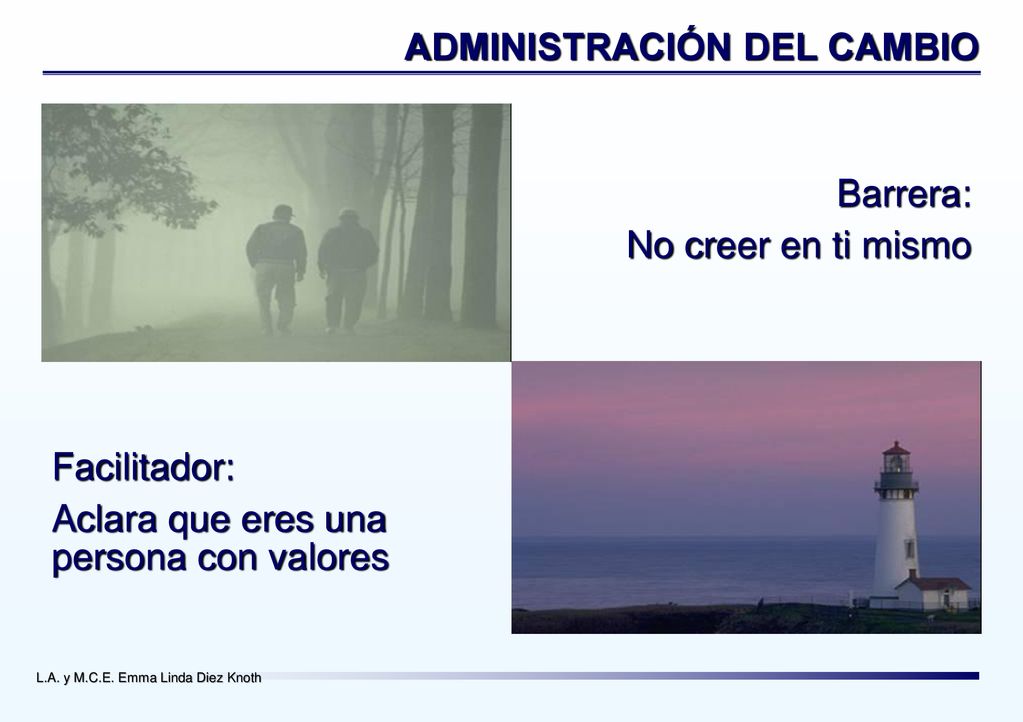 ADMINISTRACIÓN DEL CAMBIO

Barrera:
No creer en ti mismo

Facilitador:
Aclara que eres una persona con valores

L.A. y M.C.E. Emma Linda Diez Knoth